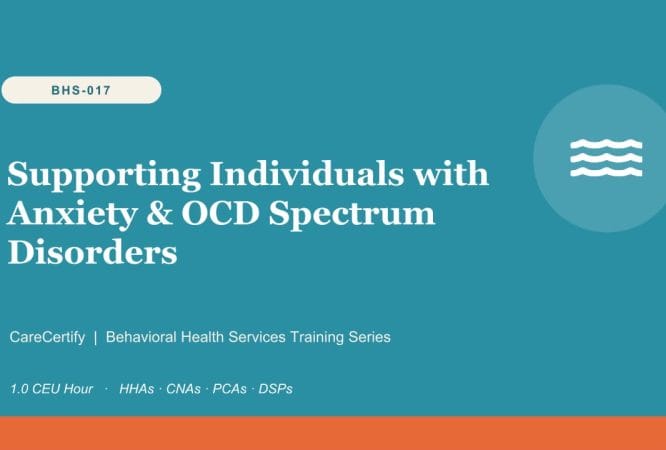 BHS-017

Supporting Individuals with Anxiety & OCD Spectrum Disorders

CareCertify | Behavioral Health Services Training Series

1.0 CEU Hour · HHAs · CNAs · PCAs · DSPs